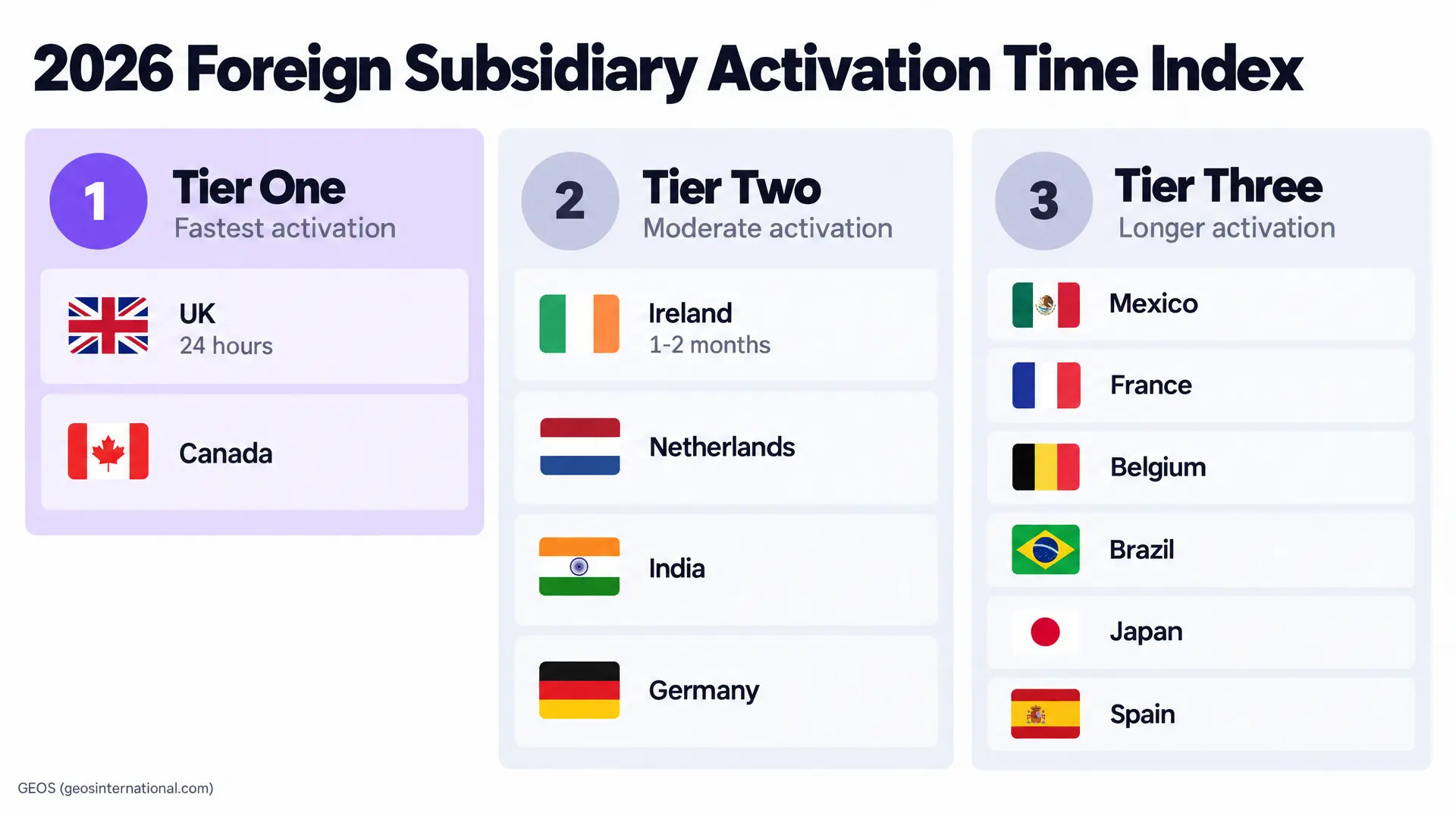 2026 Foreign Subsidiary Activation Time Index

1 Tier One
Fastest activation

UK
24 hours

Canada

2 Tier Two
Moderate activation

Ireland
1-2 months

Netherlands

India

Germany

3 Tier Three
Longer activation

Mexico

France

Belgium

Brazil

Japan

Spain

GEOS (geosinternational.com)